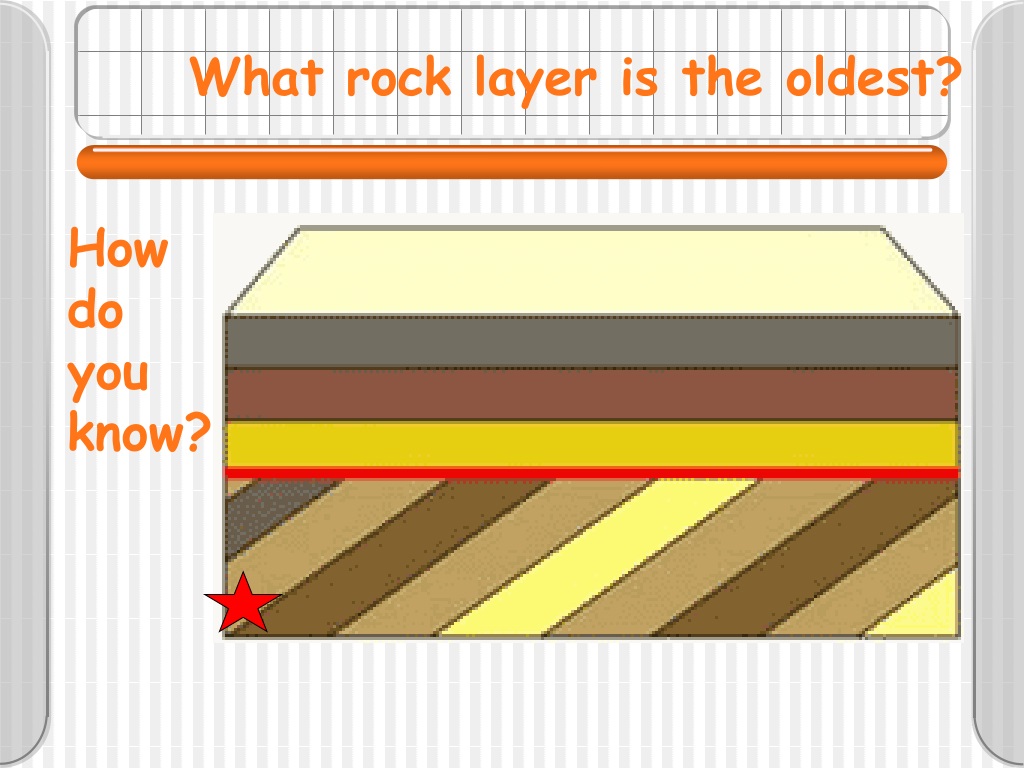 What rock layer is the oldest?

How do you know?